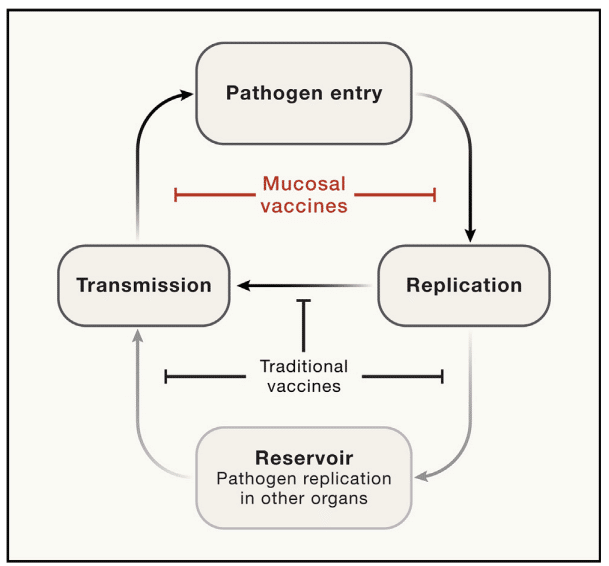 Pathogen entry

Mucosal vaccines

Transmission

Replication

Traditional vaccines

Reservoir
Pathogen replication in other organs